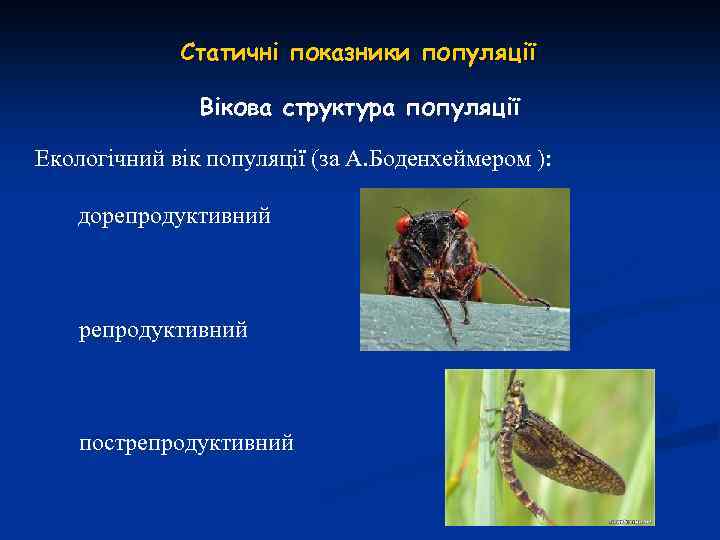 Статичні показники популяції

Вікова структура популяції

Екологічний вік популяції (за А.Боденхеймером ):

дорепродуктивний

репродуктивний

пострепродуктивний